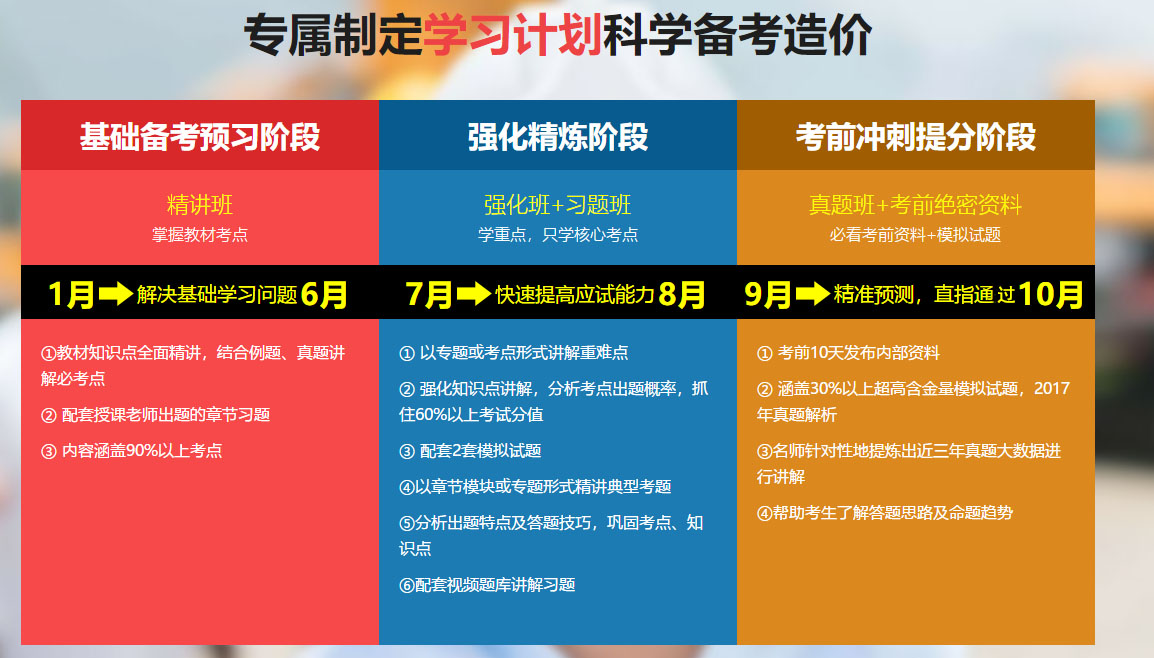 专属制定学习计划科学备考造价

基础备考预习阶段

精讲班
掌握教材考点

1月 解决基础学习问题 6月

①教材知识点全面精讲，结合例题、真题讲解必考点

② 配套授课老师出题的章节习题

③ 内容涵盖90%以上考点

强化精炼阶段

强化班+习题班
学重点，只学核心考点

7月 快速提高应试能力 8月

① 以专题或考点形式讲解重难点

② 强化知识点讲解，分析考点出题概率，抓住60%以上考试分值

③ 配套2套模拟试题

④以章节模块或专题形式精讲典型考题

⑤分析出题特点及答题技巧，巩固考点、知识点

⑥配套视频题库讲解习题

考前冲刺提分阶段

真题班+考前绝密资料
必看考前资料+模拟试题

9月 精准预测，直指通过 10月

① 考前10天发布内部资料

② 涵盖30%以上超高含金量模拟试题，2017年真题解析

③名师针对性地提炼出近三年真题大数据进行讲解

④帮助考生了解答题思路及命题趋势